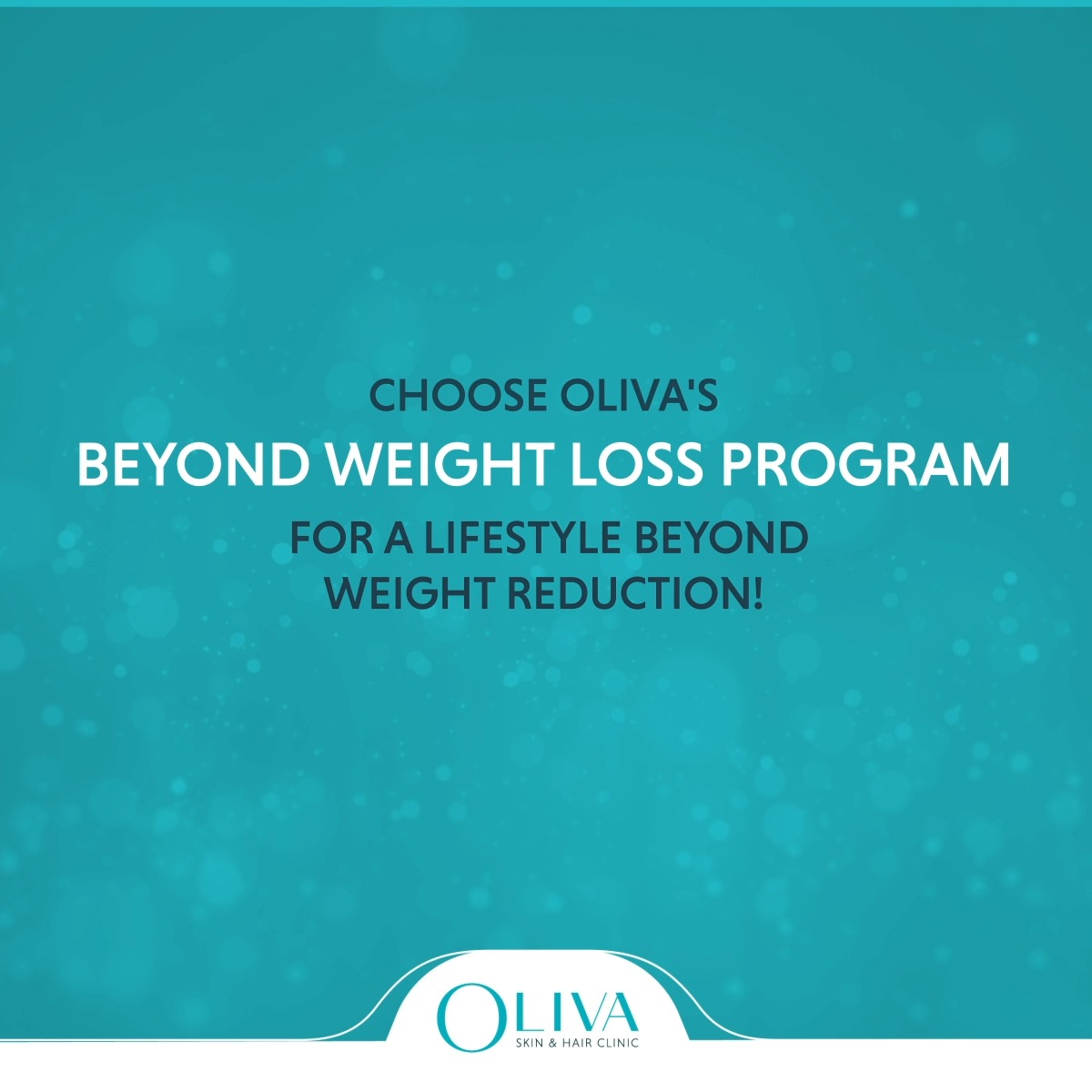 CHOOSE OLIVA'S
BEYOND WEIGHT LOSS PROGRAM
FOR A LIFESTYLE BEYOND
WEIGHT REDUCTION!

OLIVA
SKIN & HAIR CLINIC